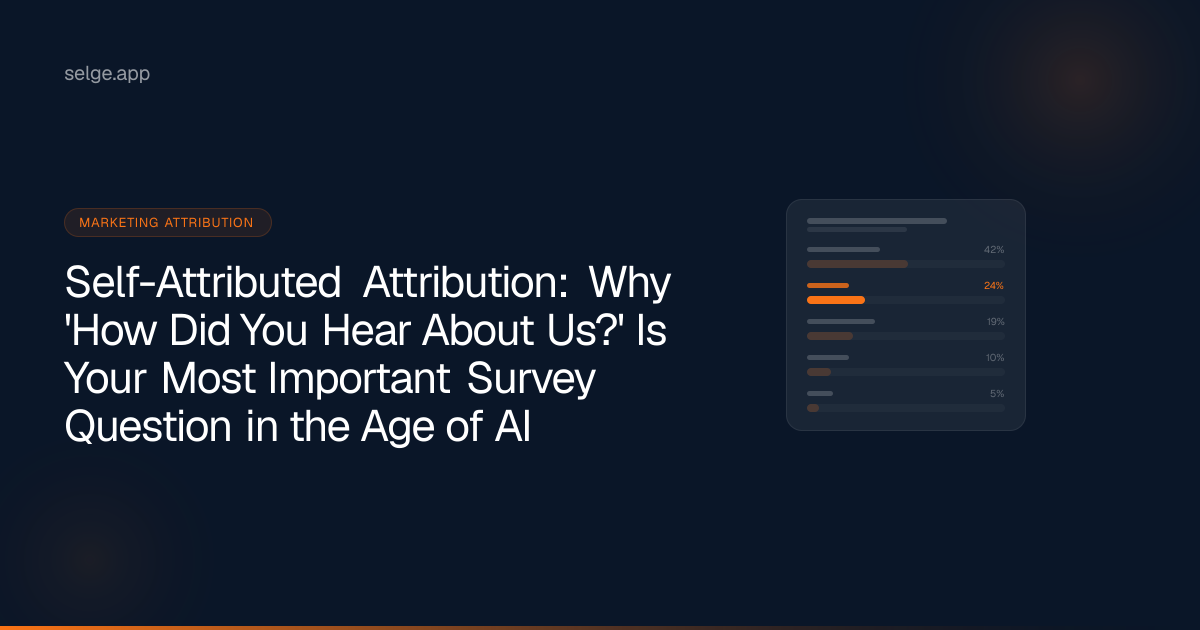 selge.app

MARKETING ATTRIBUTION

Self-Attributed Attribution: Why 'How Did You Hear About Us?' Is Your Most Important Survey Question in the Age of AI

42%

24%

19%

10%

5%